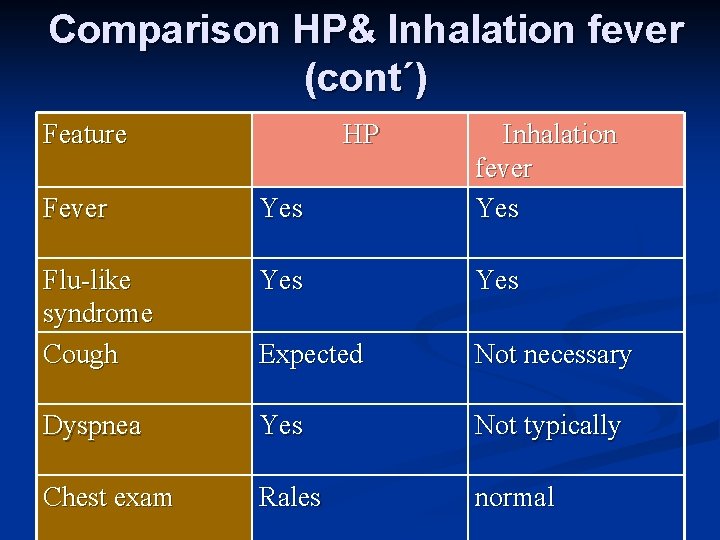 Comparison HP& Inhalation fever (cont´)

| Feature | HP | Inhalation fever |
|---|---|---|
| Fever | Yes | Yes |
| Flu-like syndrome | Yes | Yes |
| Cough | Expected | Not necessary |
| Dyspnea | Yes | Not typically |
| Chest exam | Rales | normal |